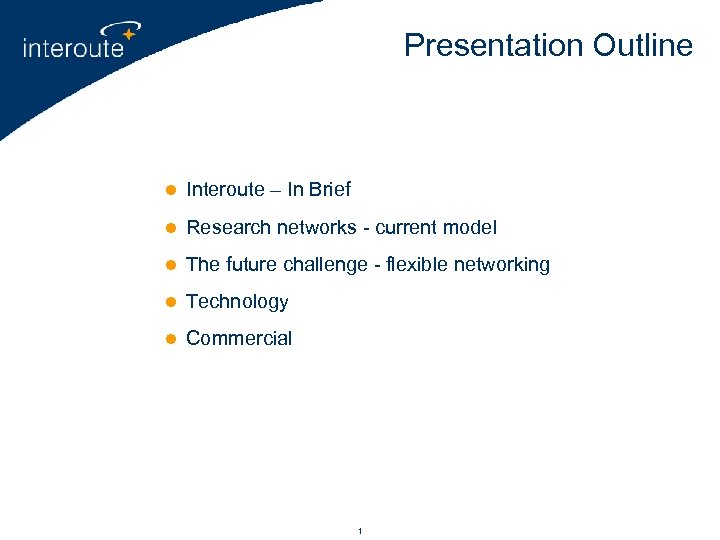 interoute

Presentation Outline

- Interoute – In Brief
- Research networks - current model
- The future challenge - flexible networking
- Technology
- Commercial

1